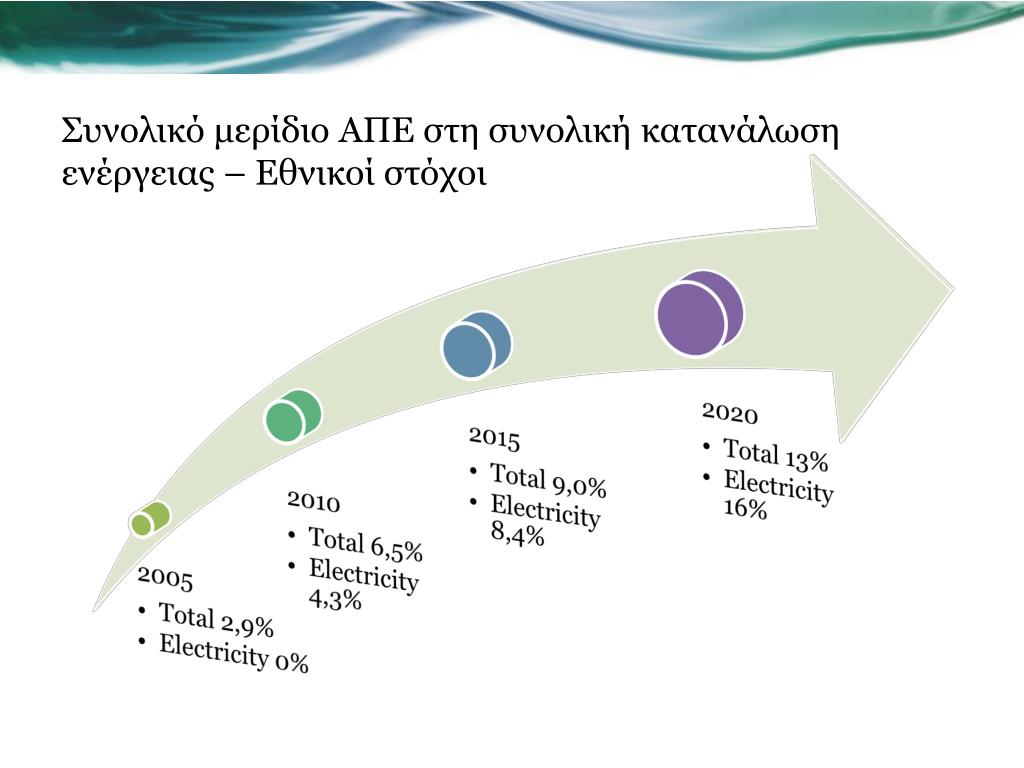 Συνολικό μερίδιο ΑΠΕ στη συνολική κατανάλωση ενέργειας – Εθνικοί στόχοι

2005
• Total 2,9%
• Electricity 0%

2010
• Total 6,5%
• Electricity 4,3%

2015
• Total 9,0%
• Electricity 8,4%

2020
• Total 13%
• Electricity 16%